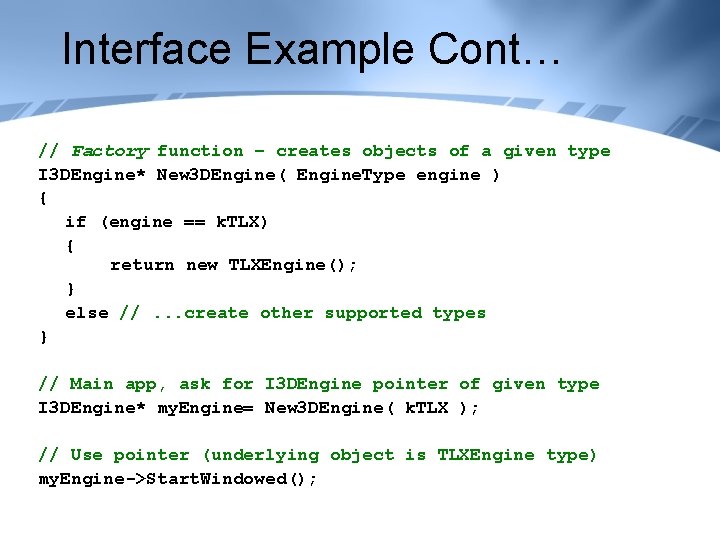 Interface Example Cont…

// Factory function – creates objects of a given type
I3DEngine* New3DEngine( EngineType engine )
{
if (engine == kTLX)
{
return new TLXEngine();
}
else // ...create other supported types
}

// Main app, ask for I3DEngine pointer of given type
I3DEngine* myEngine= New3DEngine( kTLX );

// Use pointer (underlying object is TLXEngine type)
myEngine->StartWindowed();